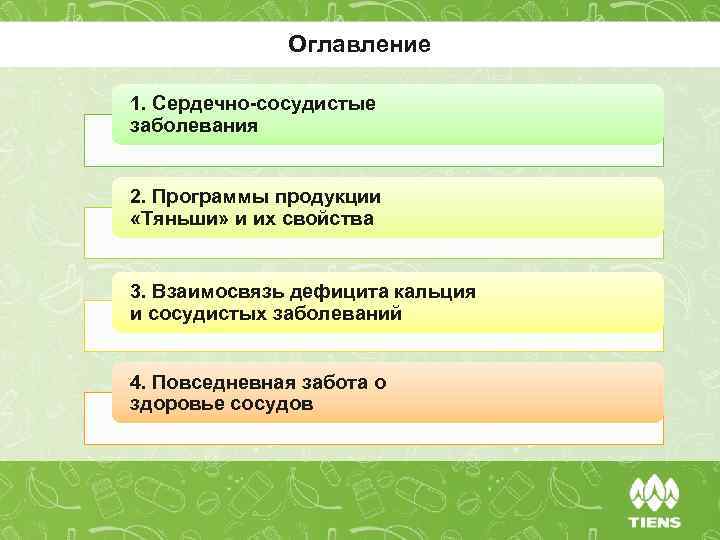 Оглавление

1. Сердечно-сосудистые заболевания

2. Программы продукции «Тяньши» и их свойства

3. Взаимосвязь дефицита кальция и сосудистых заболеваний

4. Повседневная забота о здоровье сосудов

TIENS